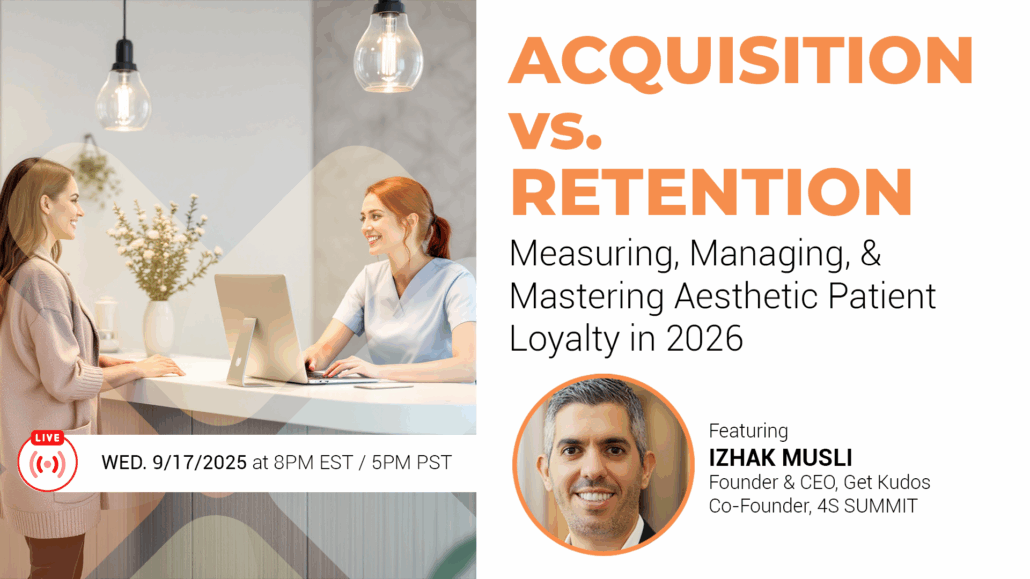 ACQUISITION vs. RETENTION

Measuring, Managing, & Mastering Aesthetic Patient Loyalty in 2026

LIVE

WED. 9/17/2025 at 8PM EST / 5PM PST

Featuring
IZHAK MUSLI
Founder & CEO, Get Kudos
Co-Founder, 4S SUMMIT